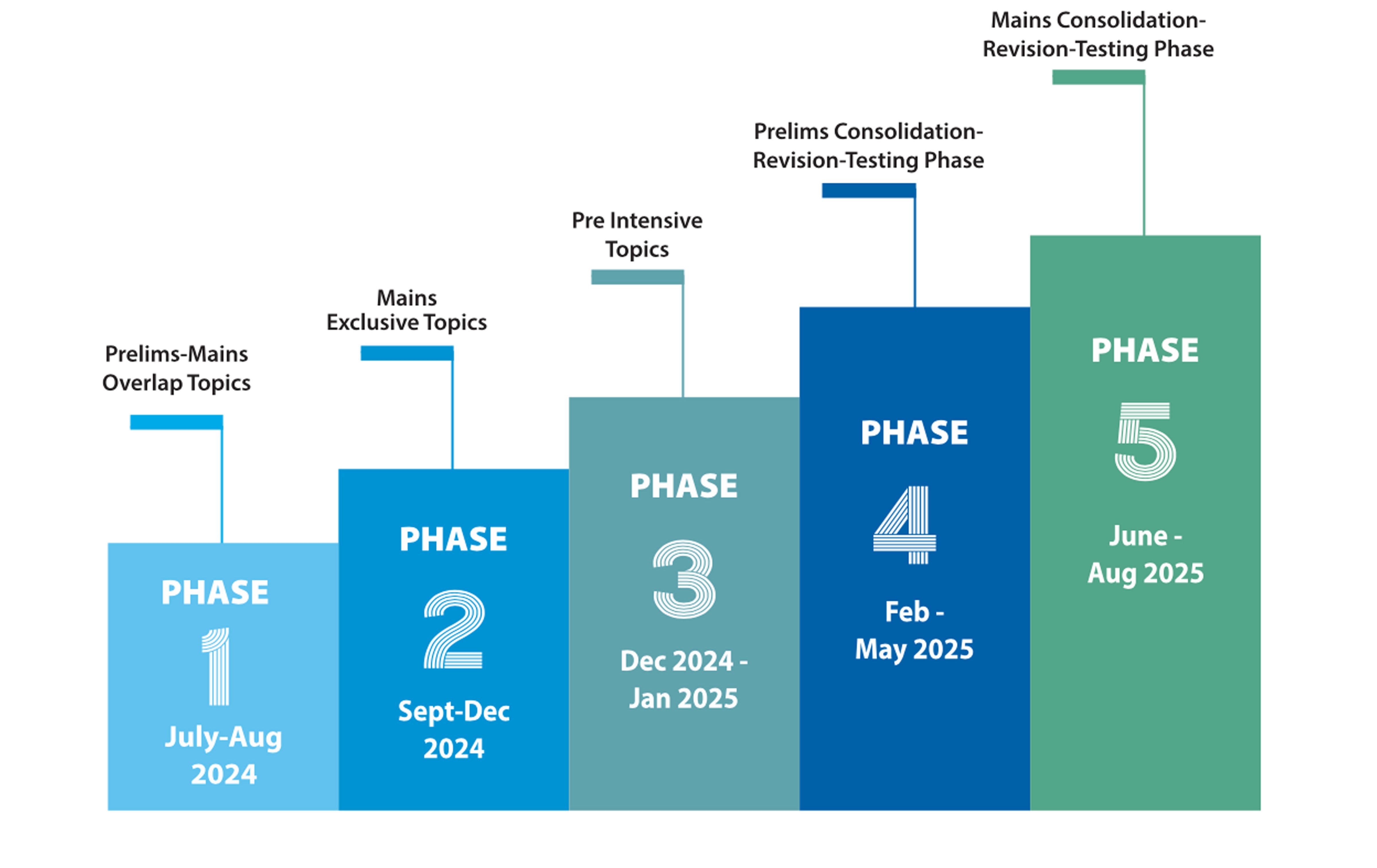 Prelims-Mains Overlap Topics

PHASE 1 July-Aug 2024

Mains Exclusive Topics

PHASE 2 Sept-Dec 2024

Pre Intensive Topics

PHASE 3 Dec 2024 - Jan 2025

Prelims Consolidation-Revision-Testing Phase

PHASE 4 Feb - May 2025

Mains Consolidation-Revision-Testing Phase

PHASE 5 June - Aug 2025